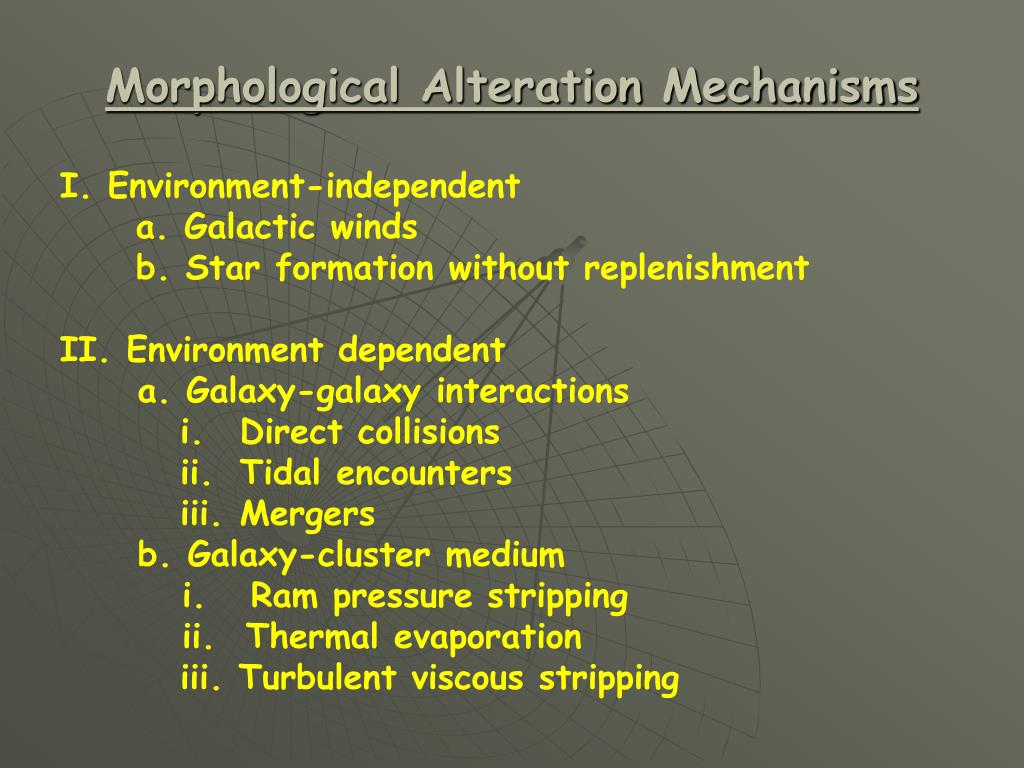 Morphological Alteration Mechanisms

I. Environment-independent
a. Galactic winds
b. Star formation without replenishment

II. Environment dependent
a. Galaxy-galaxy interactions
i. Direct collisions
ii. Tidal encounters
iii. Mergers
b. Galaxy-cluster medium
i. Ram pressure stripping
ii. Thermal evaporation
iii. Turbulent viscous stripping